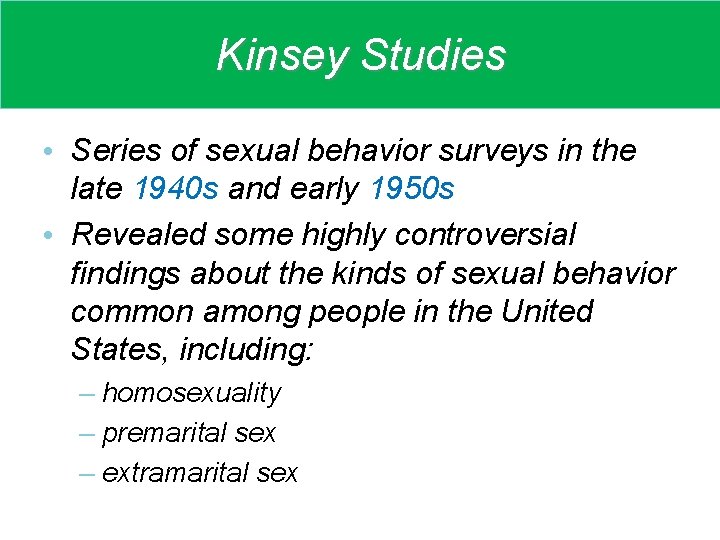 Kinsey Studies

• Series of sexual behavior surveys in the late 1940s and early 1950s

• Revealed some highly controversial findings about the kinds of sexual behavior common among people in the United States, including:

– homosexuality

– premarital sex

– extramarital sex